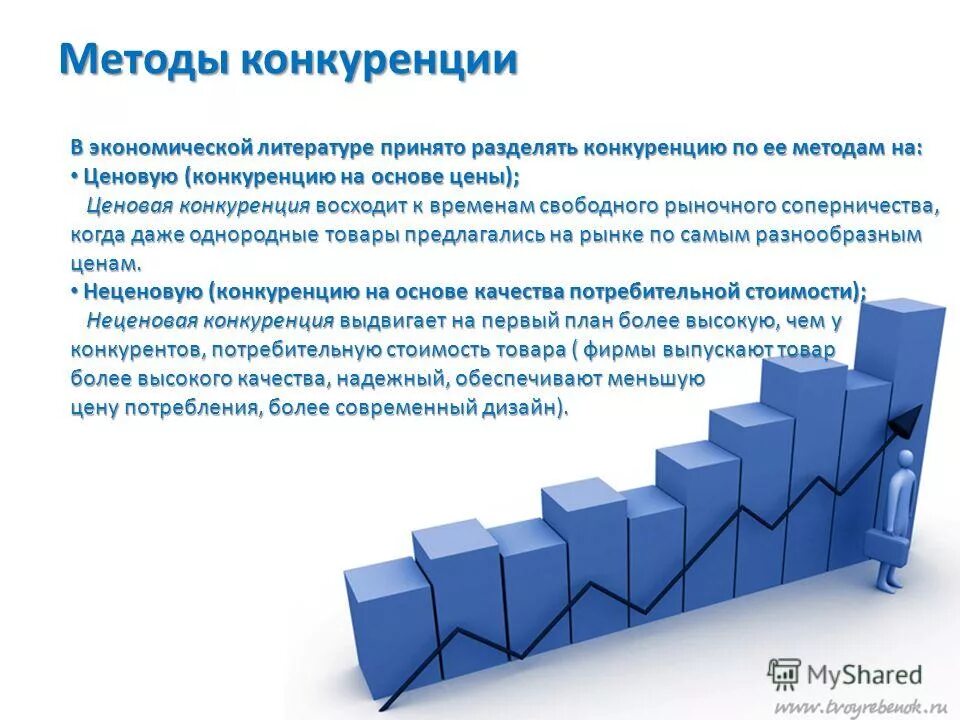 Методы конкуренции

В экономической литературе принято разделять конкуренцию по ее методам на:
• Ценовую (конкуренцию на основе цены);
Ценовая конкуренция восходит к временам свободного рыночного соперничества, когда даже однородные товары предлагались на рынке по самым разнообразным ценам.
• Неценовую (конкуренцию на основе качества потребительной стоимости);
Неценовая конкуренция выдвигает на первый план более высокую, чем у конкурентов, потребительную стоимость товара ( фирмы выпускают товар более высокого качества, надежный, обеспечивают меньшую цену потребления, более современный дизайн).

MyShared
www.tvoyrebenok.ru